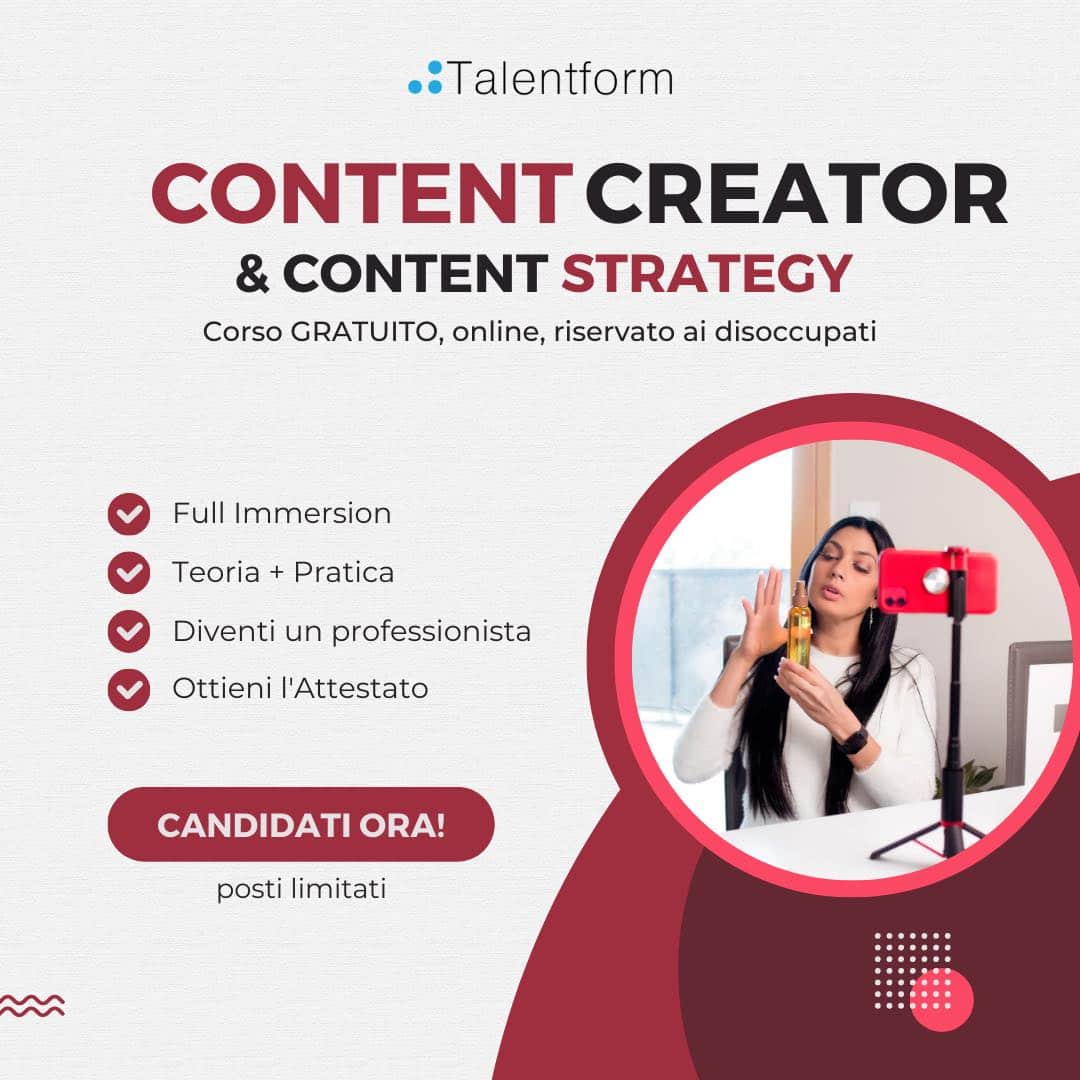 Talentform

CONTENT CREATOR
& CONTENT STRATEGY

Corso GRATUITO, online, riservato ai disoccupati

Full Immersion
Teoria + Pratica
Diventi un professionista
Ottieni l'Attestato

CANDIDATI ORA!

posti limitati